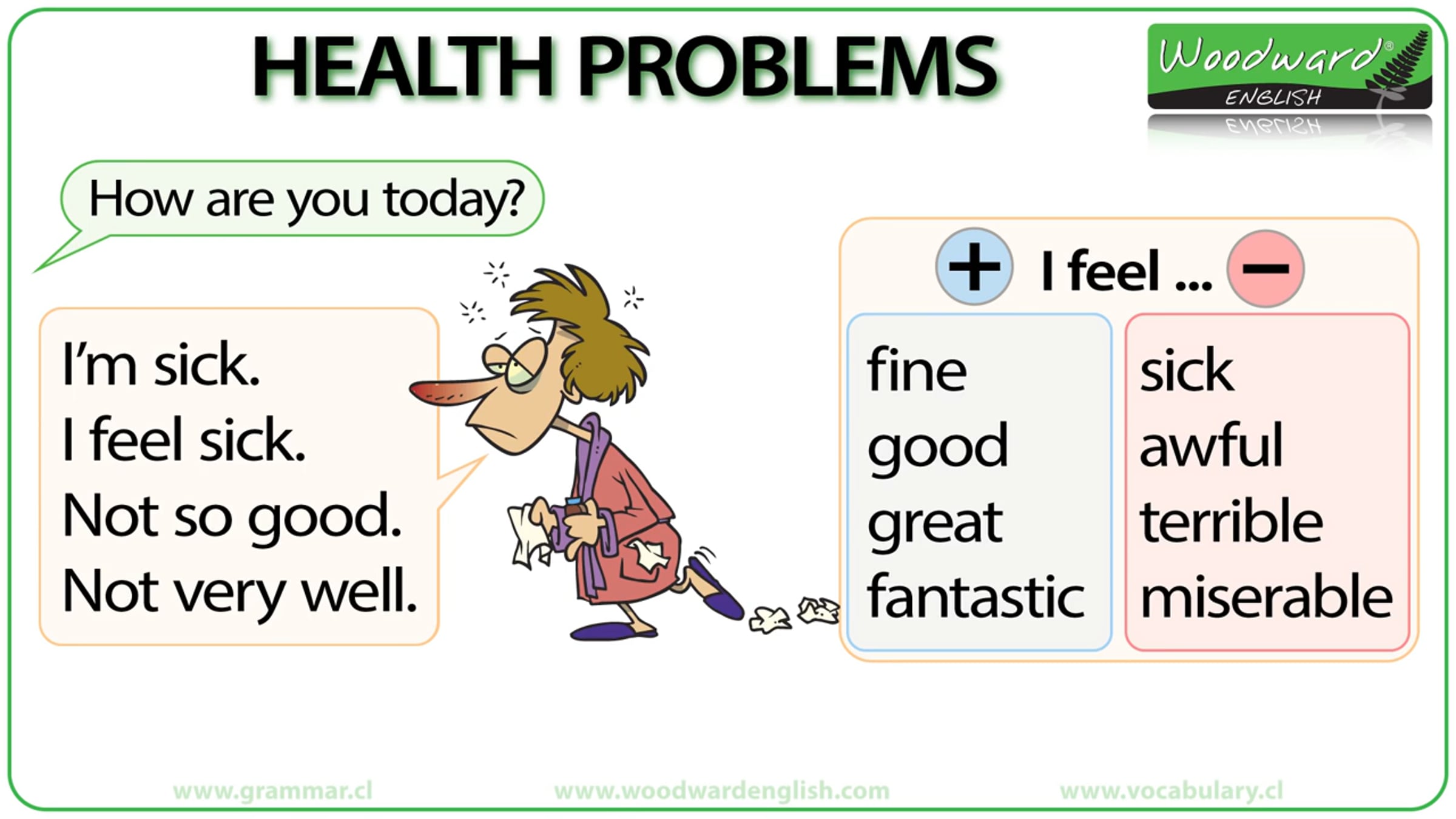 HEALTH PROBLEMS

Woodward®
ENGLISH

How are you today?

I'm sick.
I feel sick.
Not so good.
Not very well.

+ I feel ... −

fine
good
great
fantastic

sick
awful
terrible
miserable

www.grammar.cl www.woodwardenglish.com www.vocabulary.cl